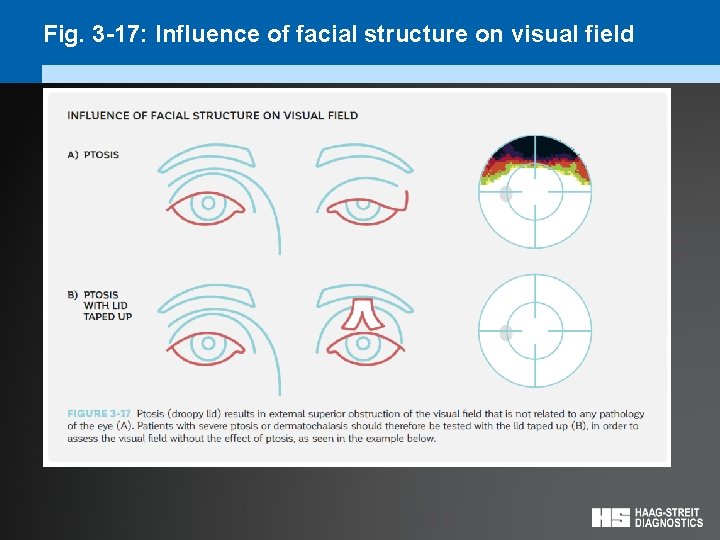 Fig. 3-17: Influence of facial structure on visual field

INFLUENCE OF FACIAL STRUCTURE ON VISUAL FIELD

A) PTOSIS

B) PTOSIS WITH LID TAPED UP

FIGURE 3-17 Ptosis (droopy lid) results in external superior obstruction of the visual field that is not related to any pathology of the eye (A). Patients with severe ptosis or dermatochalasis should therefore be tested with the lid taped up (B), in order to assess the visual field without the effect of ptosis, as seen in the example below.

HS HAAG-STREIT DIAGNOSTICS